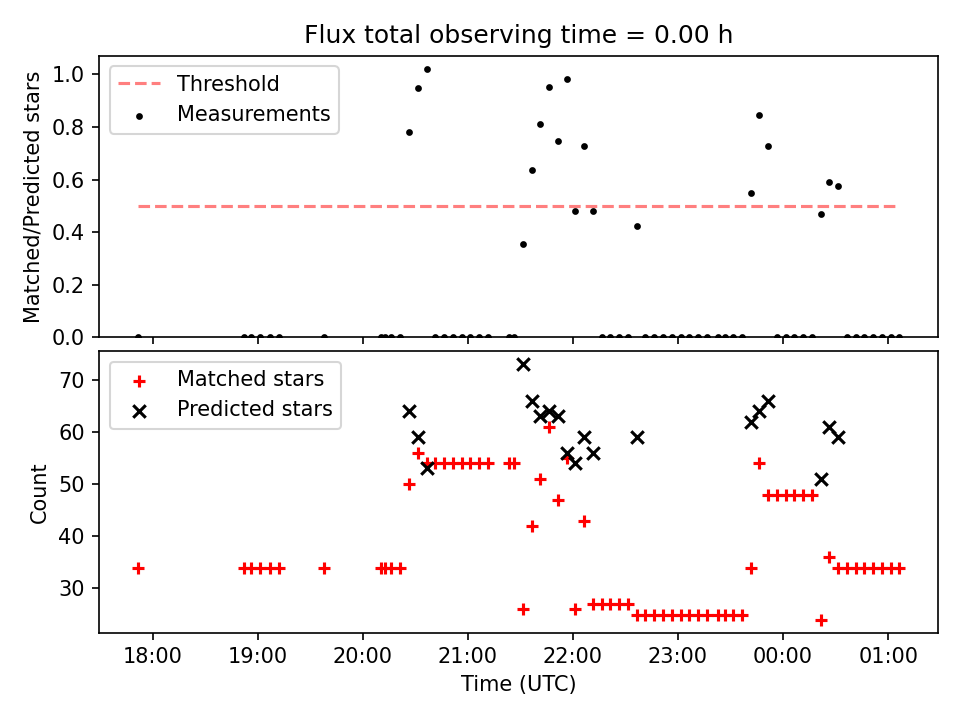 Flux total observing time = 0.00 h

Threshold
Measurements

Matched/Predicted stars

1.0
0.8
0.6
0.4
0.2
0.0

Matched stars
Predicted stars

Count

70
60
50
40
30

18:00
19:00
20:00
21:00
22:00
23:00
00:00
01:00

Time (UTC)